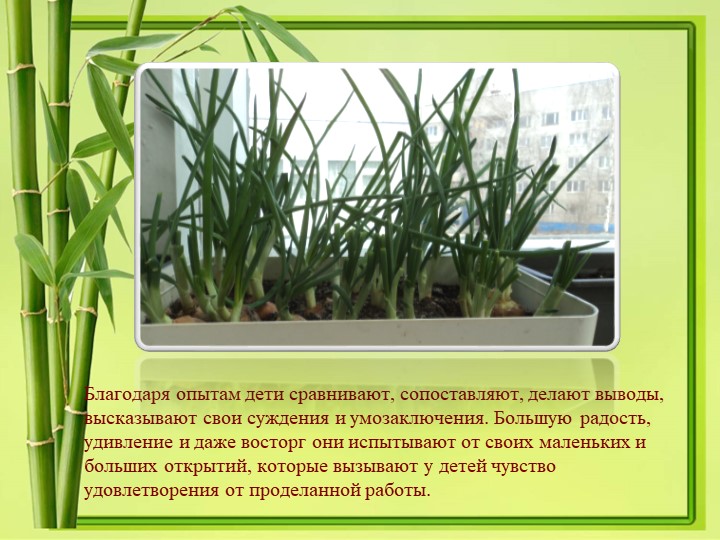 Благодаря опытам дети сравнивают, сопоставляют, делают выводы, высказывают свои суждения и умозаключения. Большую радость, удивление и даже восторг они испытывают от своих маленьких и больших открытий, которые вызывают у детей чувство удовлетворения от проделанной работы.